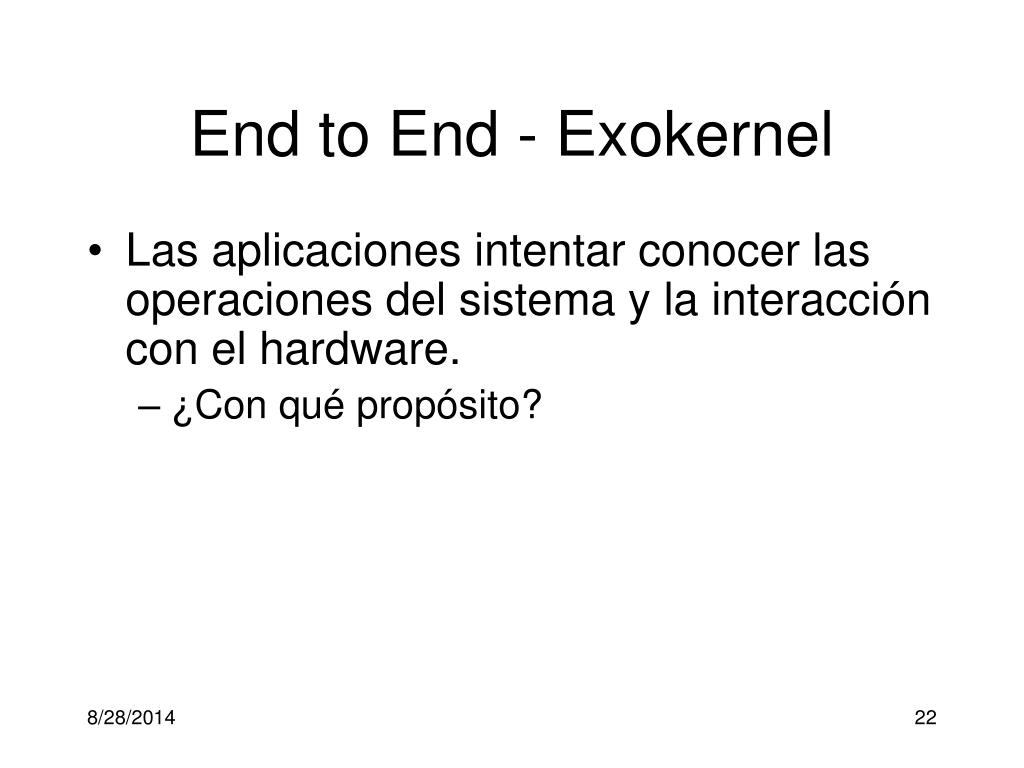 End to End - Exokernel

• Las aplicaciones intentar conocer las operaciones del sistema y la interacción con el hardware.

– ¿Con qué propósito?

8/28/2014

22